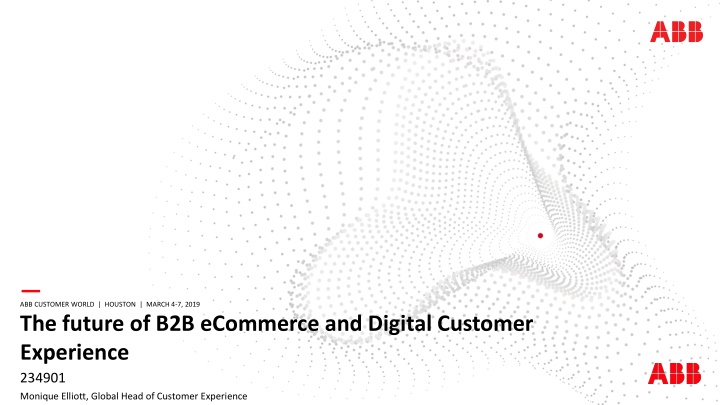 ABB

ABB CUSTOMER WORLD | HOUSTON | MARCH 4-7, 2019

The future of B2B eCommerce and Digital Customer Experience

234901

Monique Elliott, Global Head of Customer Experience

ABB